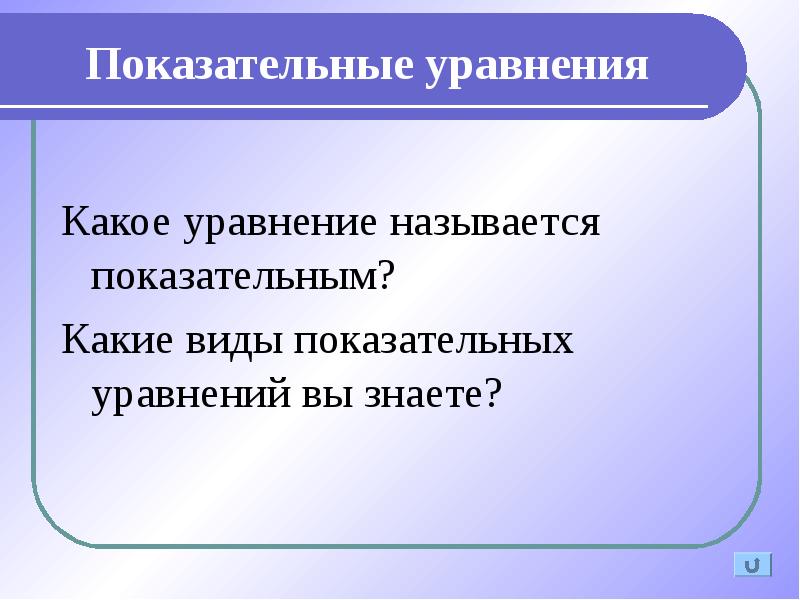 Показательные уравнения

Какое уравнение называется показательным?

Какие виды показательных уравнений вы знаете?